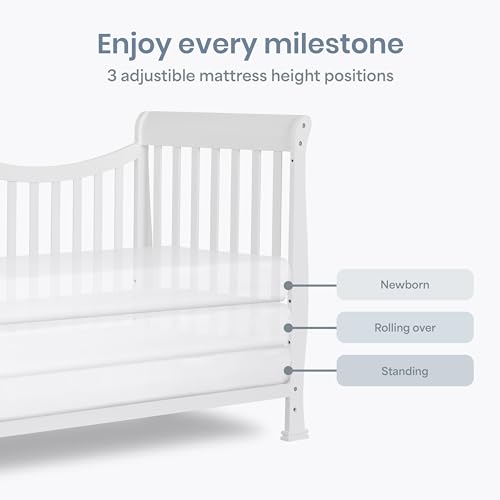 Enjoy every milestone
3 adjustible mattress height positions

Newborn
Rolling over
Standing